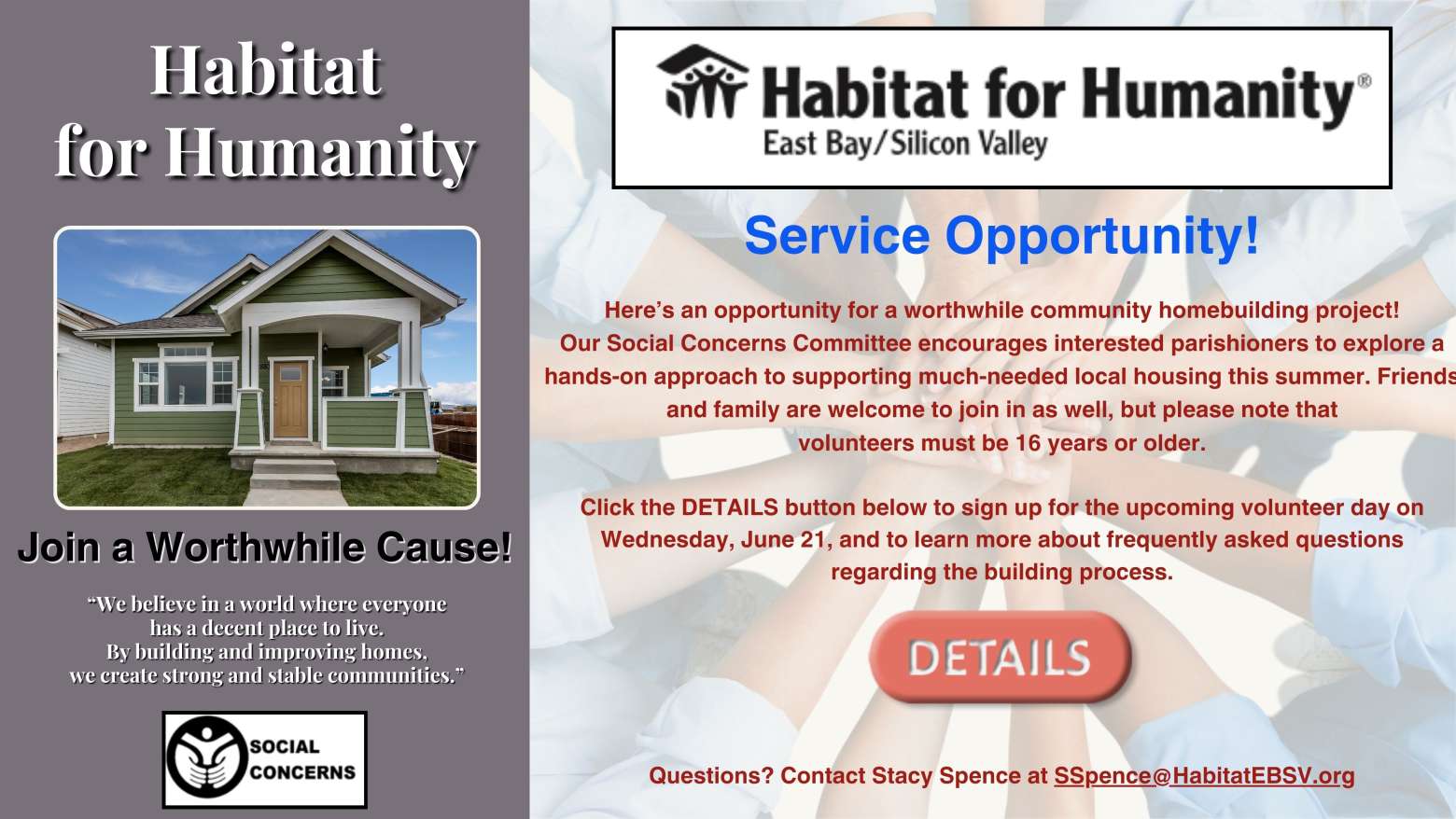 Habitat for Humanity

Join a Worthwhile Cause!

“We believe in a world where everyone has a decent place to live. By building and improving homes, we create strong and stable communities.”

SOCIAL CONCERNS

Habitat for Humanity®
East Bay/Silicon Valley

Service Opportunity!

Here’s an opportunity for a worthwhile community homebuilding project! Our Social Concerns Committee encourages interested parishioners to explore a hands-on approach to supporting much-needed local housing this summer. Friends and family are welcome to join in as well, but please note that volunteers must be 16 years or older.

Click the DETAILS button below to sign up for the upcoming volunteer day on Wednesday, June 21, and to learn more about frequently asked questions regarding the building process.

DETAILS

Questions? Contact Stacy Spence at SSpence@HabitatEBSV.org